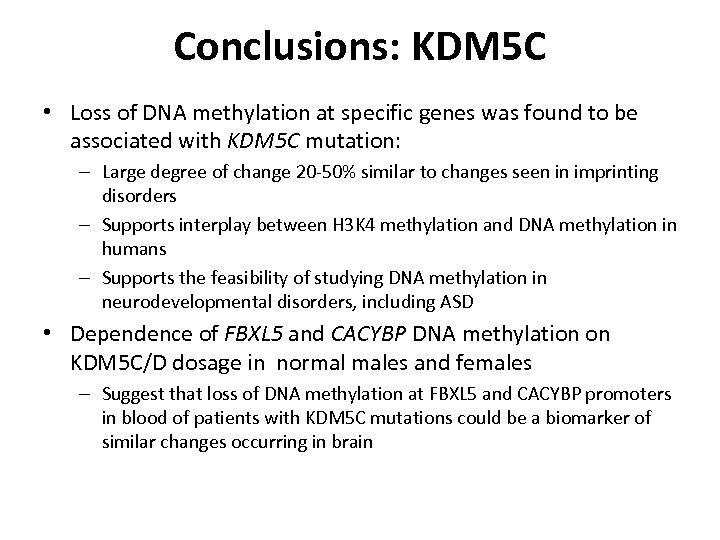 Conclusions: KDM5C

• Loss of DNA methylation at specific genes was found to be associated with KDM5C mutation:
– Large degree of change 20-50% similar to changes seen in imprinting disorders
– Supports interplay between H3K4 methylation and DNA methylation in humans
– Supports the feasibility of studying DNA methylation in neurodevelopmental disorders, including ASD

• Dependence of FBXL5 and CACYBP DNA methylation on KDM5C/D dosage in normal males and females
– Suggest that loss of DNA methylation at FBXL5 and CACYBP promoters in blood of patients with KDM5C mutations could be a biomarker of similar changes occurring in brain